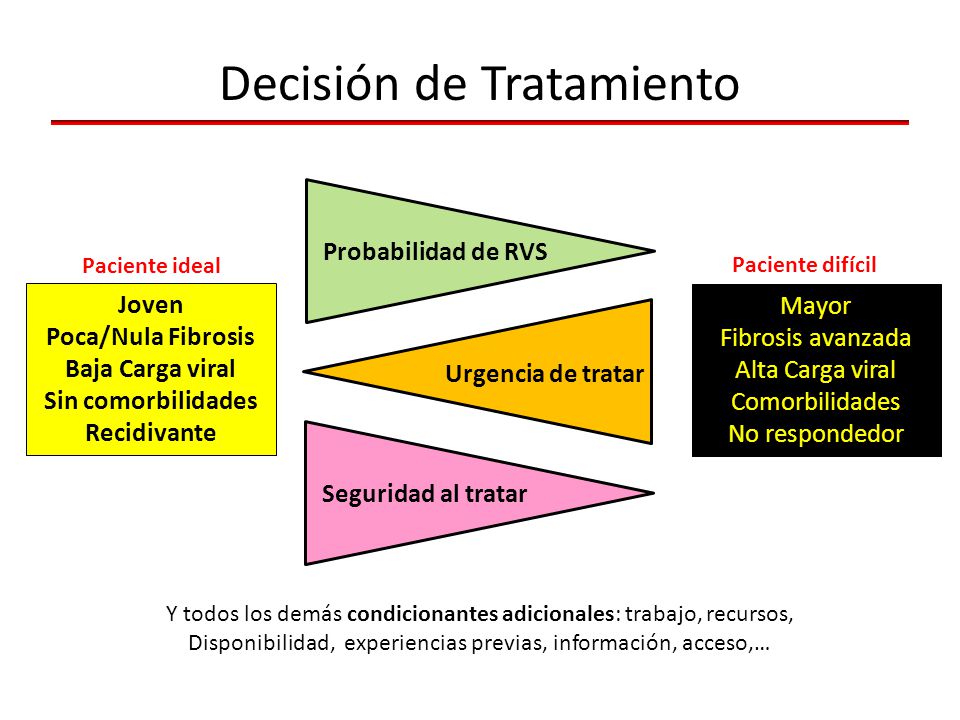 Decisión de Tratamiento

Paciente ideal

Joven
Poca/Nula Fibrosis
Baja Carga viral
Sin comorbilidades
Recidivante

Probabilidad de RVS

Urgencia de tratar

Seguridad al tratar

Paciente difícil

Mayor
Fibrosis avanzada
Alta Carga viral
Comorbilidades
No respondedor

Y todos los demás condicionantes adicionales: trabajo, recursos, Disponibilidad, experiencias previas, información, acceso,…